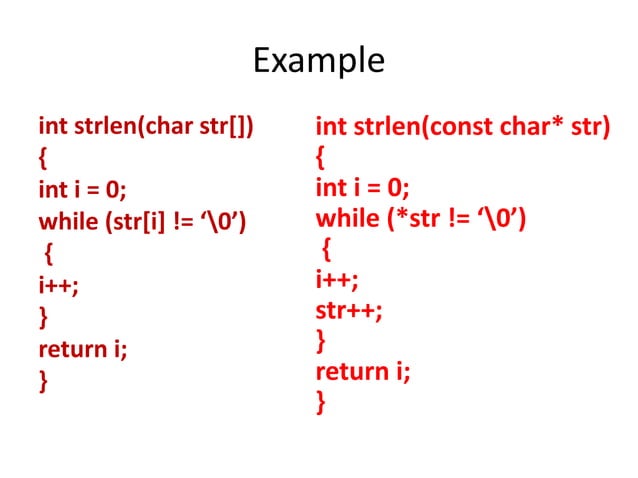 Example

int strlen(char str[])
{
int i = 0;
while (str[i] != ‘\0’)
{
i++;
}
return i;
}

int strlen(const char* str)
{
int i = 0;
while (*str != ‘\0’)
{
i++;
str++;
}
return i;
}